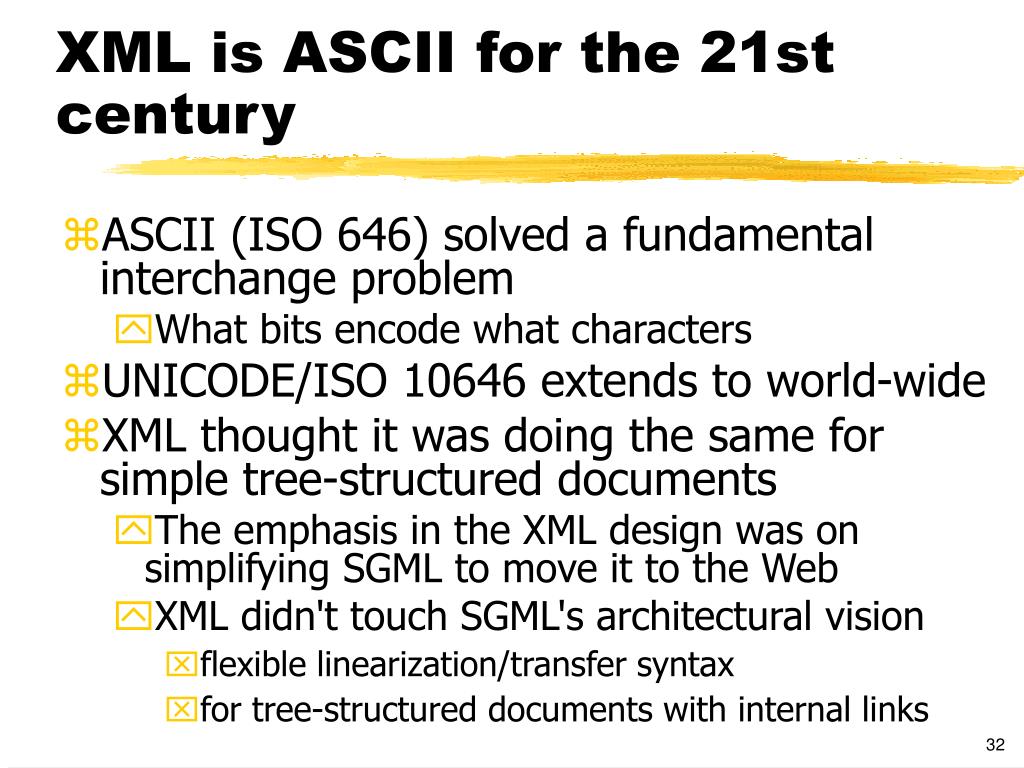 XML is ASCII for the 21st century

ASCII (ISO 646) solved a fundamental interchange problem

What bits encode what characters

UNICODE/ISO 10646 extends to world-wide

XML thought it was doing the same for simple tree-structured documents

The emphasis in the XML design was on simplifying SGML to move it to the Web

XML didn't touch SGML's architectural vision

flexible linearization/transfer syntax

for tree-structured documents with internal links

32